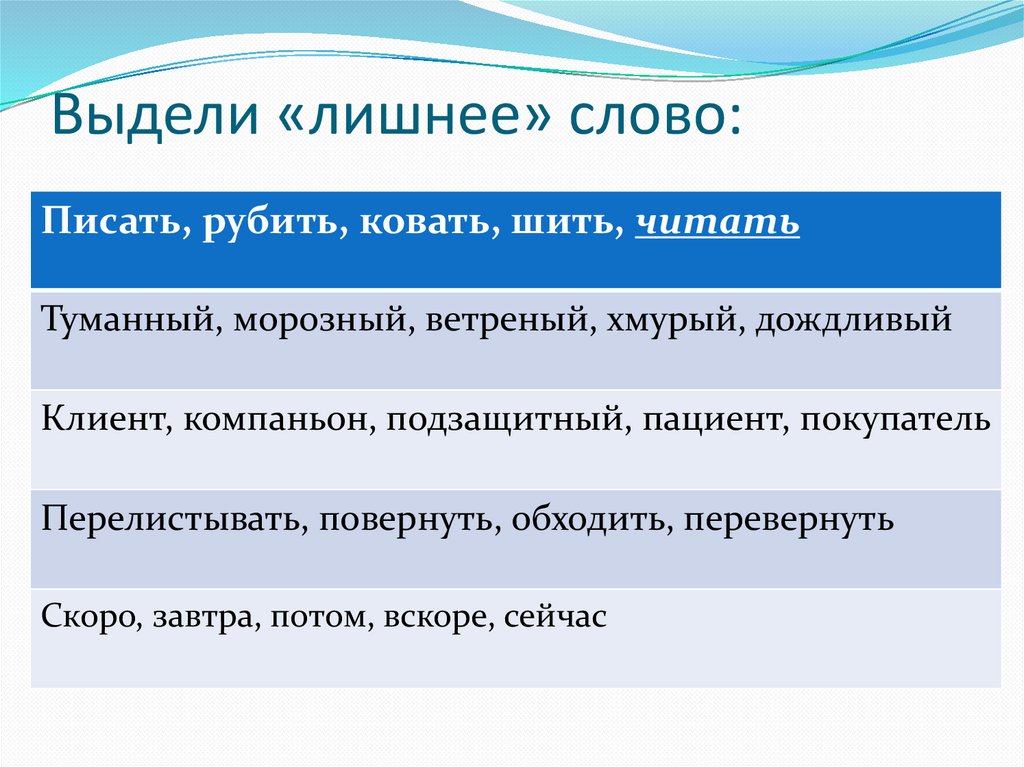 Выдели «лишнее» слово:

| Писать, рубить, ковать, шить, читать |
|---|
| Туманный, морозный, ветреный, хмурый, дождливый |
| Клиент, компаньон, подзащитный, пациент, покупатель |
| Перелистывать, повернуть, обходить, перевернуть |
| Скоро, завтра, потом, вскоре, сейчас |